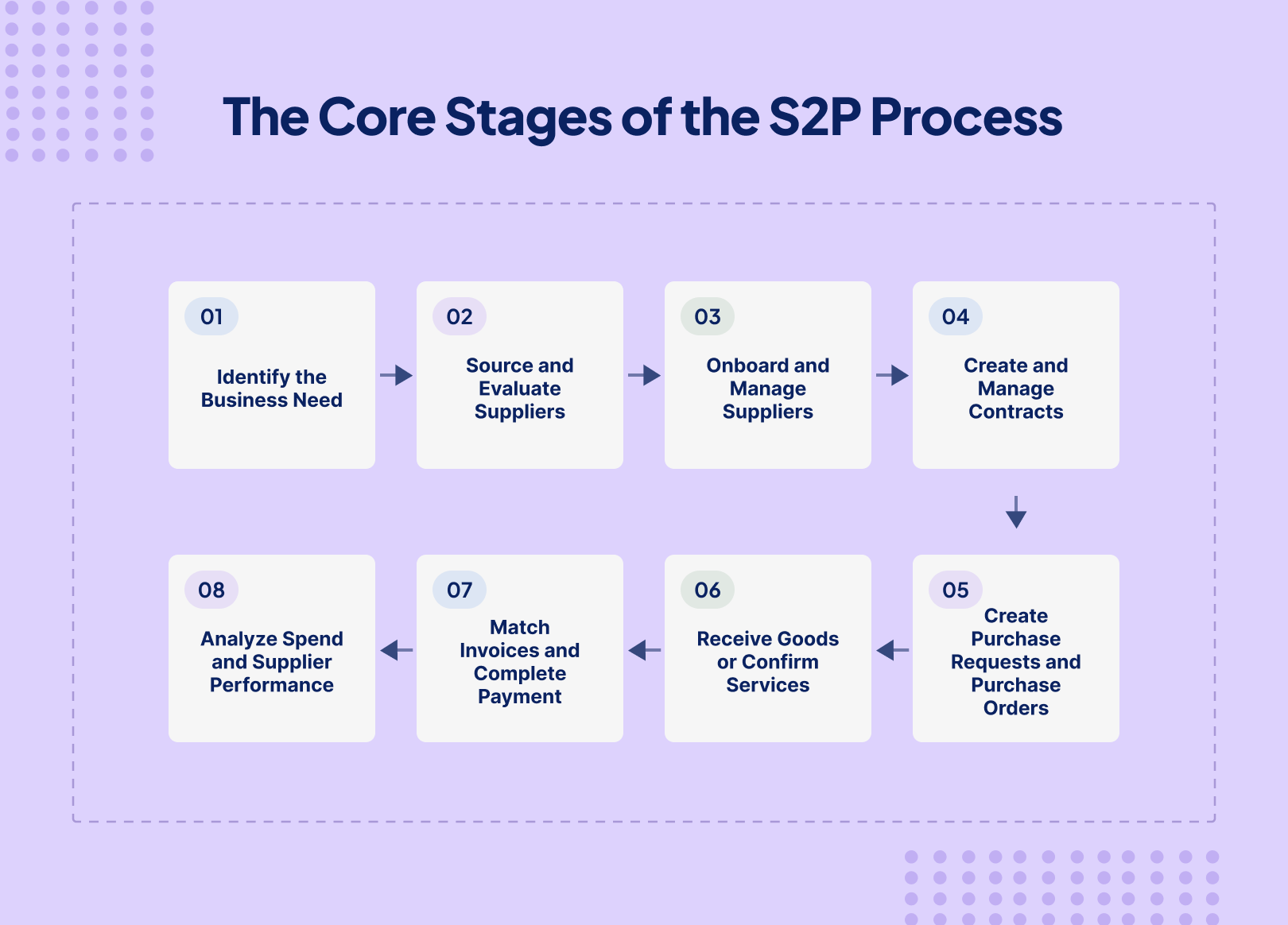 The Core Stages of the S2P Process

01
Identify the Business Need

02
Source and Evaluate Suppliers

03
Onboard and Manage Suppliers

04
Create and Manage Contracts

05
Create Purchase Requests and Purchase Orders

06
Receive Goods or Confirm Services

07
Match Invoices and Complete Payment

08
Analyze Spend and Supplier Performance